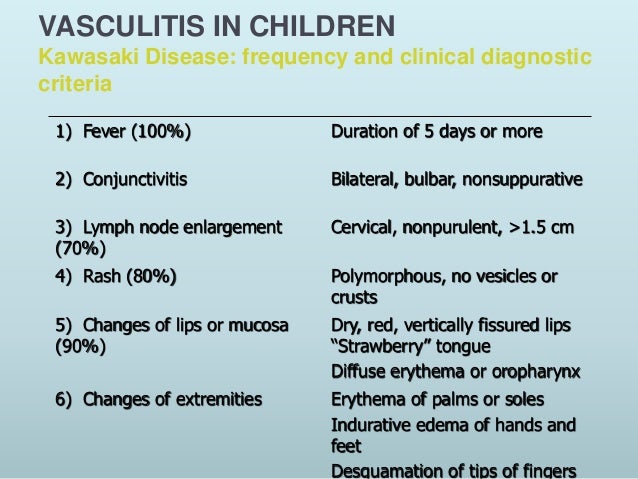 VASCULITIS IN CHILDREN

Kawasaki Disease: frequency and clinical diagnostic criteria

| | |
|---|---|
| 1) Fever (100%) | Duration of 5 days or more |
| 2) Conjunctivitis | Bilateral, bulbar, nonsuppurative |
| 3) Lymph node enlargement (70%) | Cervical, nonpurulent, >1.5 cm |
| 4) Rash (80%) | Polymorphous, no vesicles or crusts |
| 5) Changes of lips or mucosa (90%) | Dry, red, vertically fissured lips "Strawberry" tongue Diffuse erythema or oropharynx |
| 6) Changes of extremities | Erythema of palms or soles Indurative edema of hands and feet Desquamation of tips of fingers |